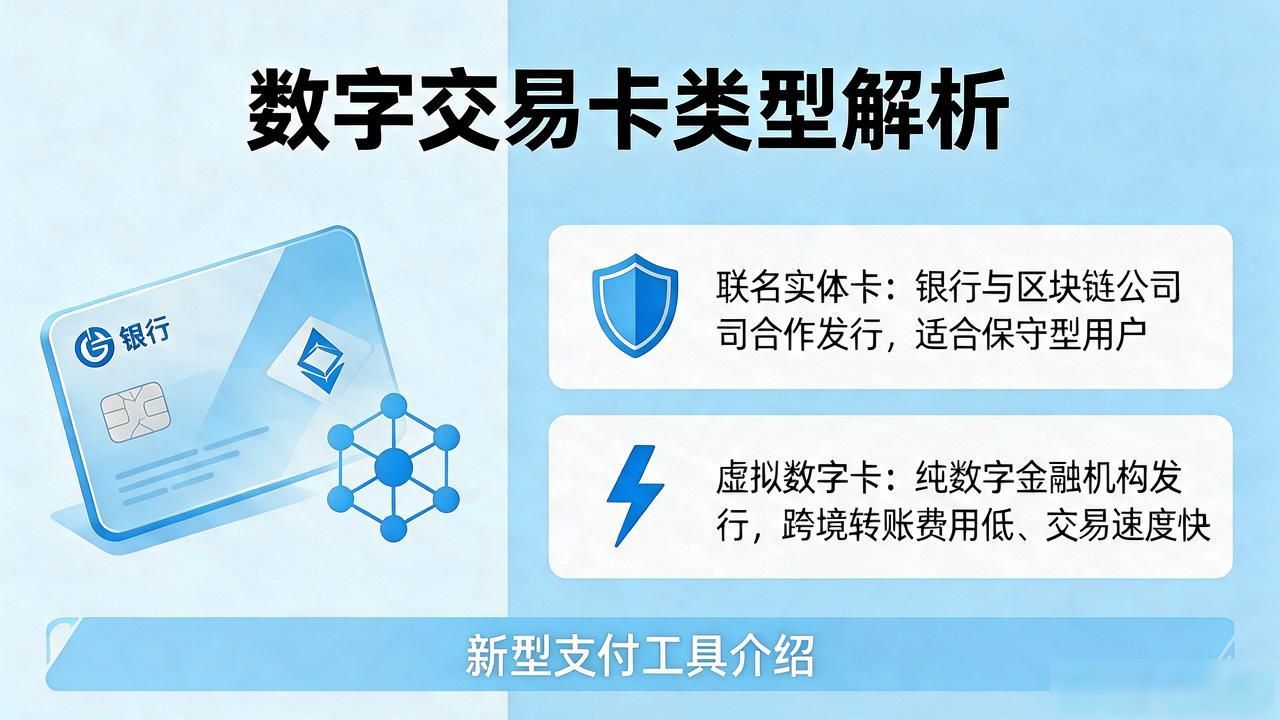 数字交易卡类型解析

银行

联名实体卡：银行与区块链公司司合作发行，适合保守型用户

虚拟数字卡：纯数字金融机构发行，跨境转账费用低、交易速度快

新型支付工具介绍